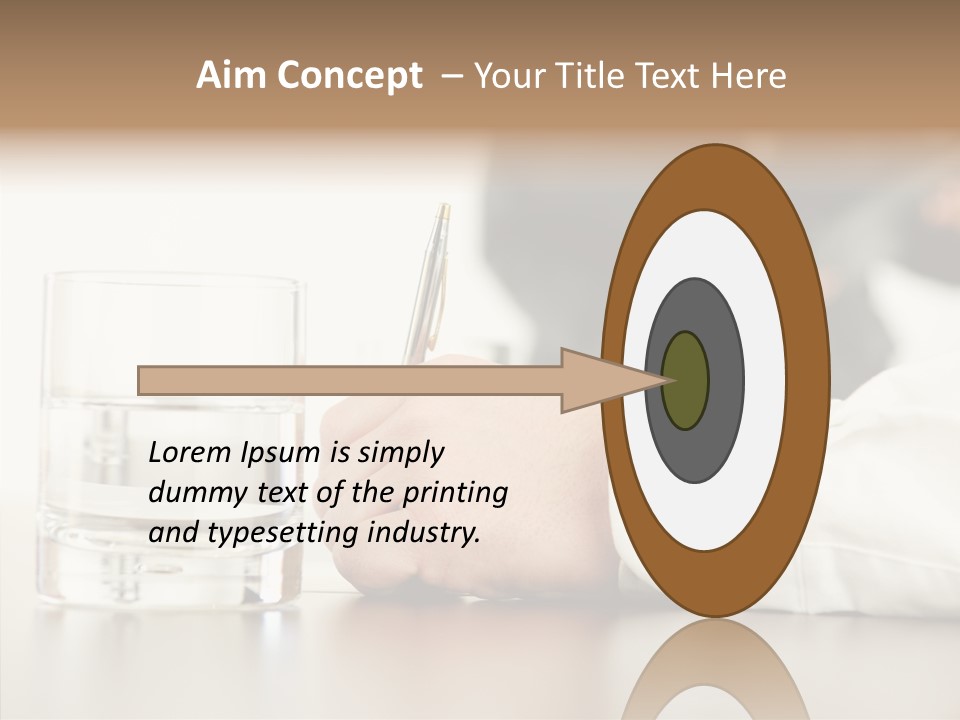 Aim Concept – Your Title Text Here

Lorem Ipsum is simply dummy text of the printing and typesetting industry.